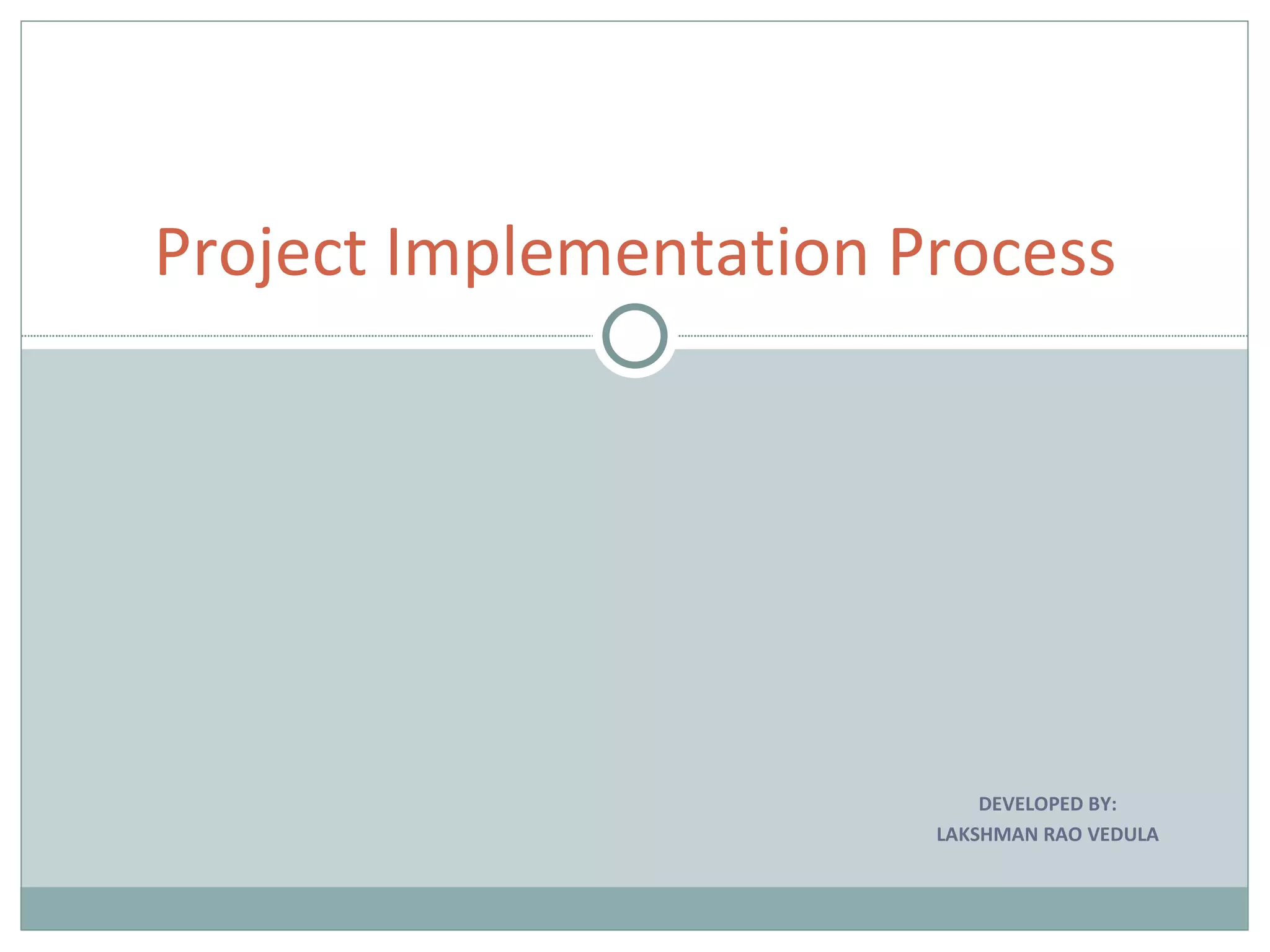 Project Implementation Process

DEVELOPED BY:
LAKSHMAN RAO VEDULA